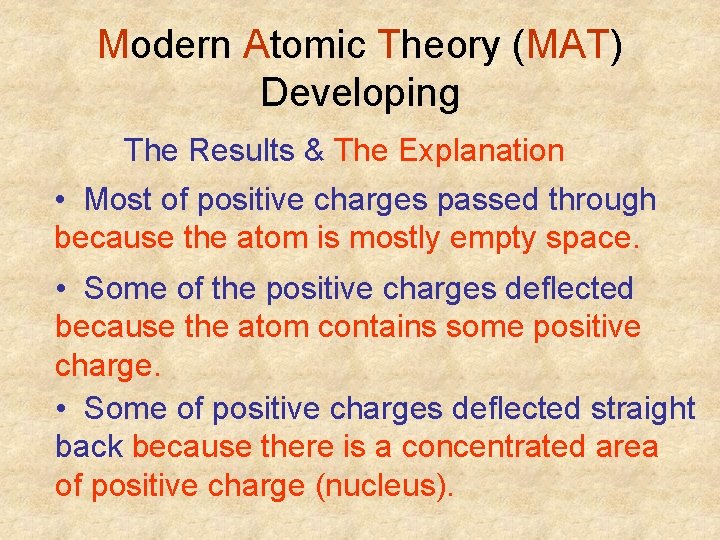 Modern Atomic Theory (MAT) Developing

The Results & The Explanation

• Most of positive charges passed through because the atom is mostly empty space.

• Some of the positive charges deflected because the atom contains some positive charge.

• Some of positive charges deflected straight back because there is a concentrated area of positive charge (nucleus).